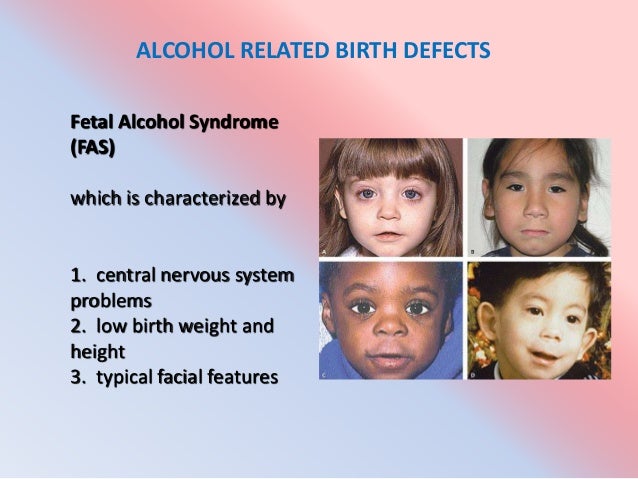 ALCOHOL RELATED BIRTH DEFECTS

Fetal Alcohol Syndrome (FAS)

which is characterized by

1. central nervous system problems
2. low birth weight and height
3. typical facial features

A

B

C

D